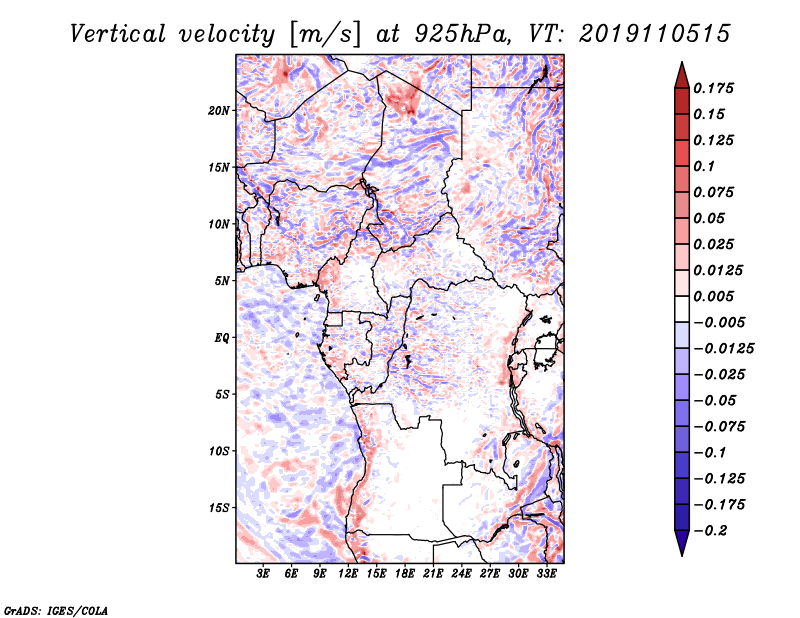 Vertical velocity [m/s] at 925hPa, VT: 2019110515

20N
15N
10N
5N
EQ
5S
10S
15S

3E 6E 9E 12E 15E 18E 21E 24E 27E 30E 33E

0.175
0.15
0.125
0.1
0.075
0.05
0.025
0.0125
0.005
−0.005
−0.0125
−0.025
−0.05
−0.075
−0.1
−0.125
−0.175
−0.2

GrADS: IGES/COLA